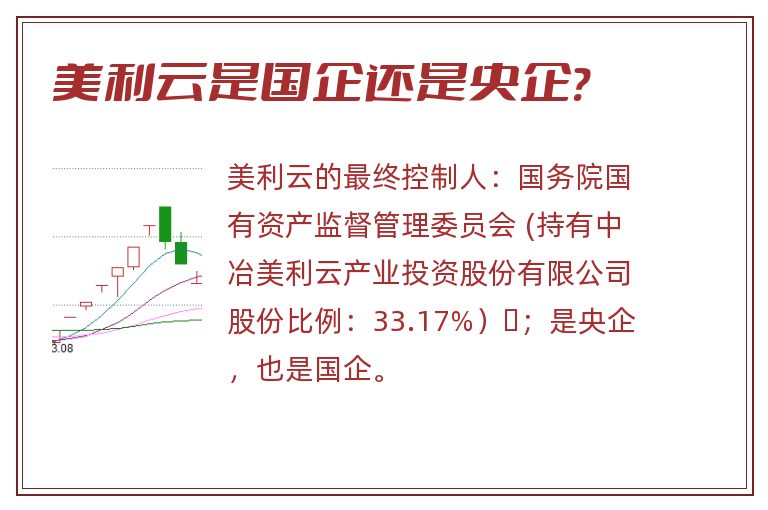 美利云是国企还是央企?

3.08

美利云的最终控制人：国务院国有资产监督管理委员会 (持有中冶美利云产业投资股份有限公司股份比例：33.17%）；是央企，也是国企。